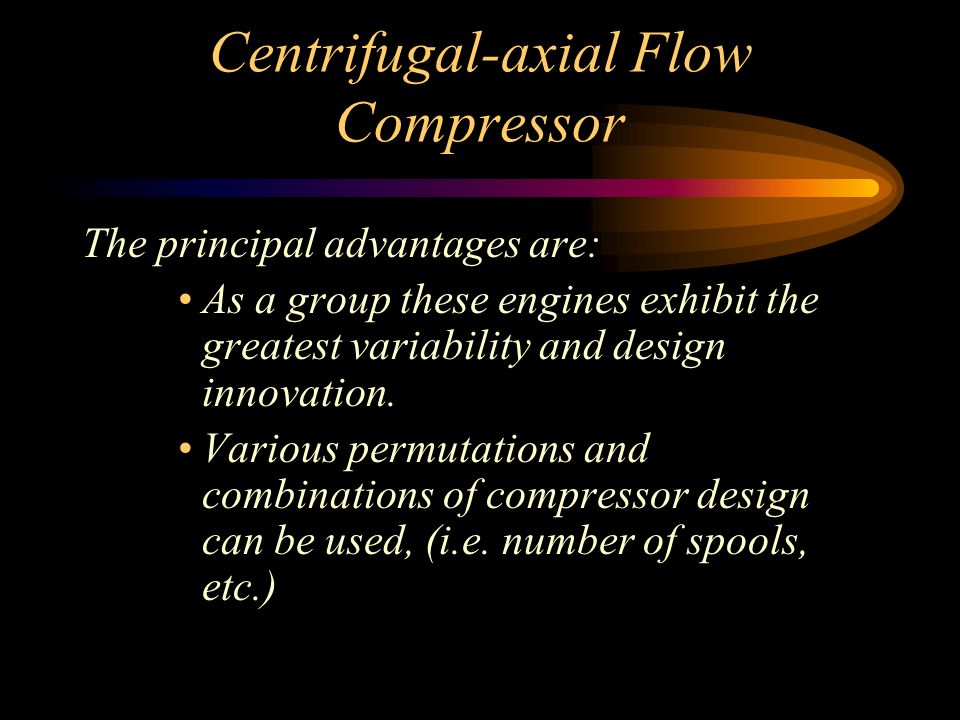 Centrifugal-axial Flow Compressor

The principal advantages are:

• As a group these engines exhibit the greatest variability and design innovation.

• Various permutations and combinations of compressor design can be used, (i.e. number of spools, etc.)